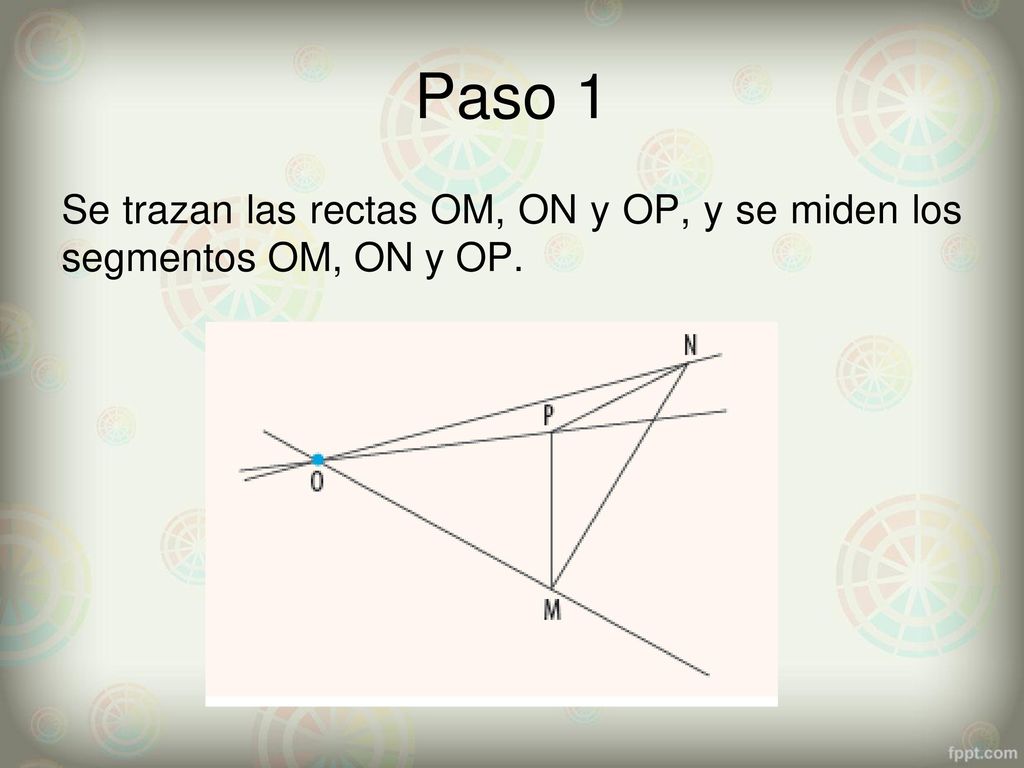 Paso 1

Se trazan las rectas OM, ON y OP, y se miden los segmentos OM, ON y OP.

N
P
O
M

fppt.com